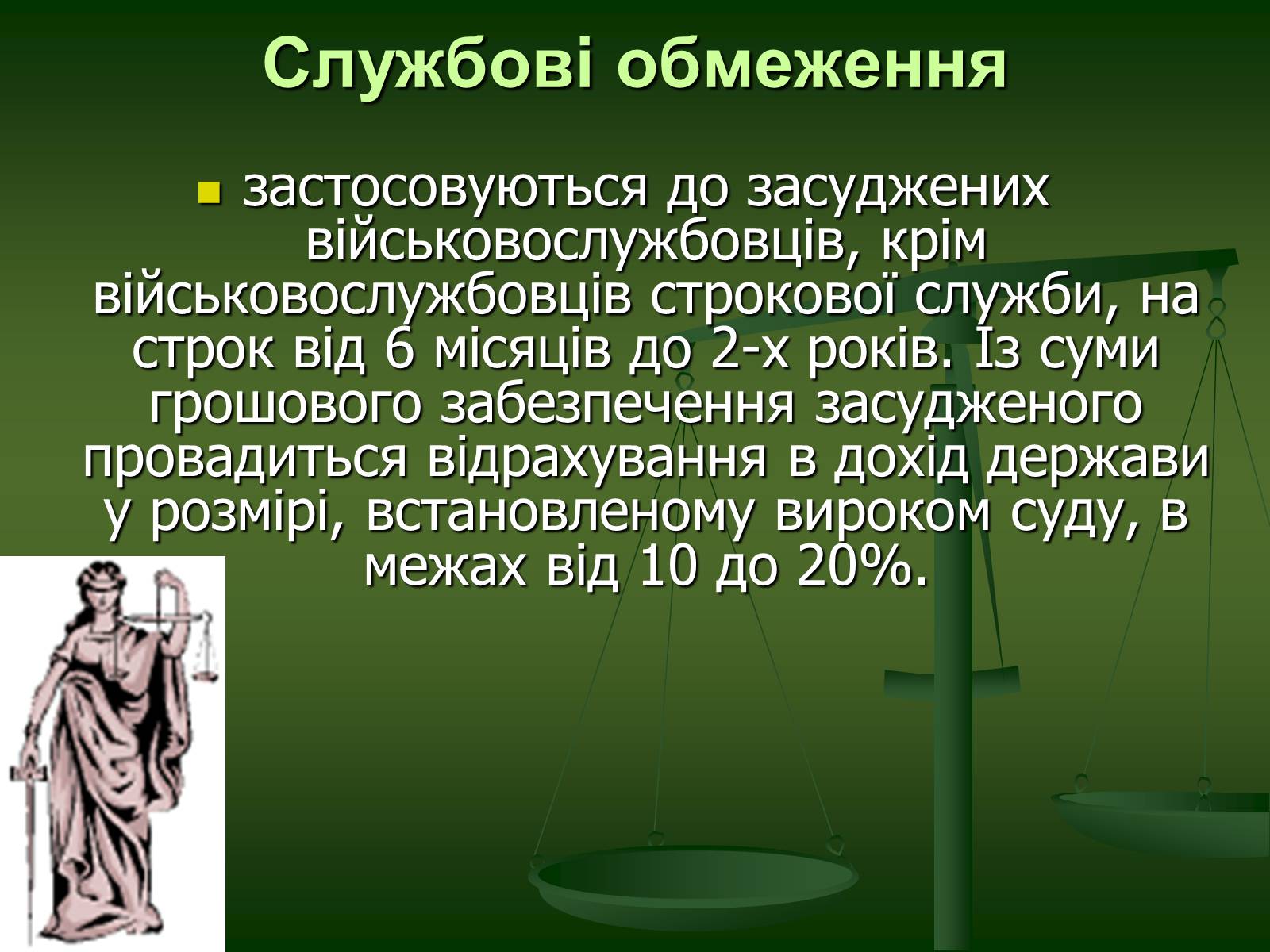 Службові обмеження

застосовуються до засуджених військовослужбовців, крім військовослужбовців строкової служби, на строк від 6 місяців до 2-х років. Із суми грошового забезпечення засудженого провадиться відрахування в дохід держави у розмірі, встановленому вироком суду, в межах від 10 до 20%.